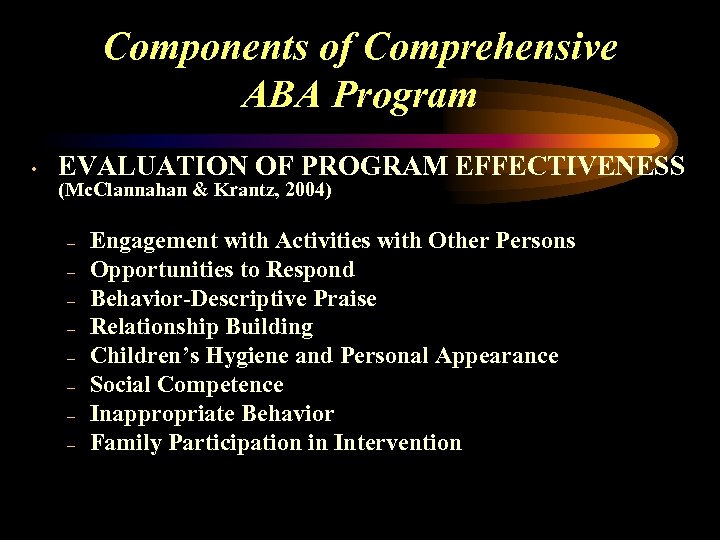 Components of Comprehensive ABA Program

• EVALUATION OF PROGRAM EFFECTIVENESS (McClannahan & Krantz, 2004)

– Engagement with Activities with Other Persons
– Opportunities to Respond
– Behavior-Descriptive Praise
– Relationship Building
– Children's Hygiene and Personal Appearance
– Social Competence
– Inappropriate Behavior
– Family Participation in Intervention